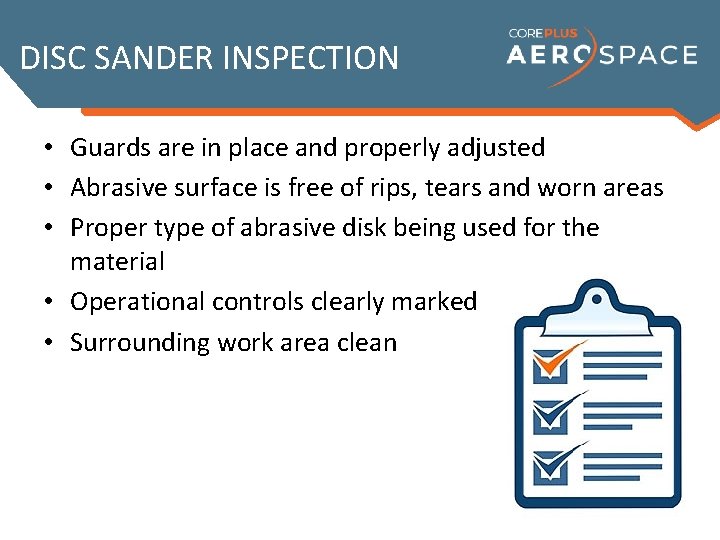 DISC SANDER INSPECTION

COREPLUS AEROSPACE

• Guards are in place and properly adjusted
• Abrasive surface is free of rips, tears and worn areas
• Proper type of abrasive disk being used for the material
• Operational controls clearly marked
• Surrounding work area clean